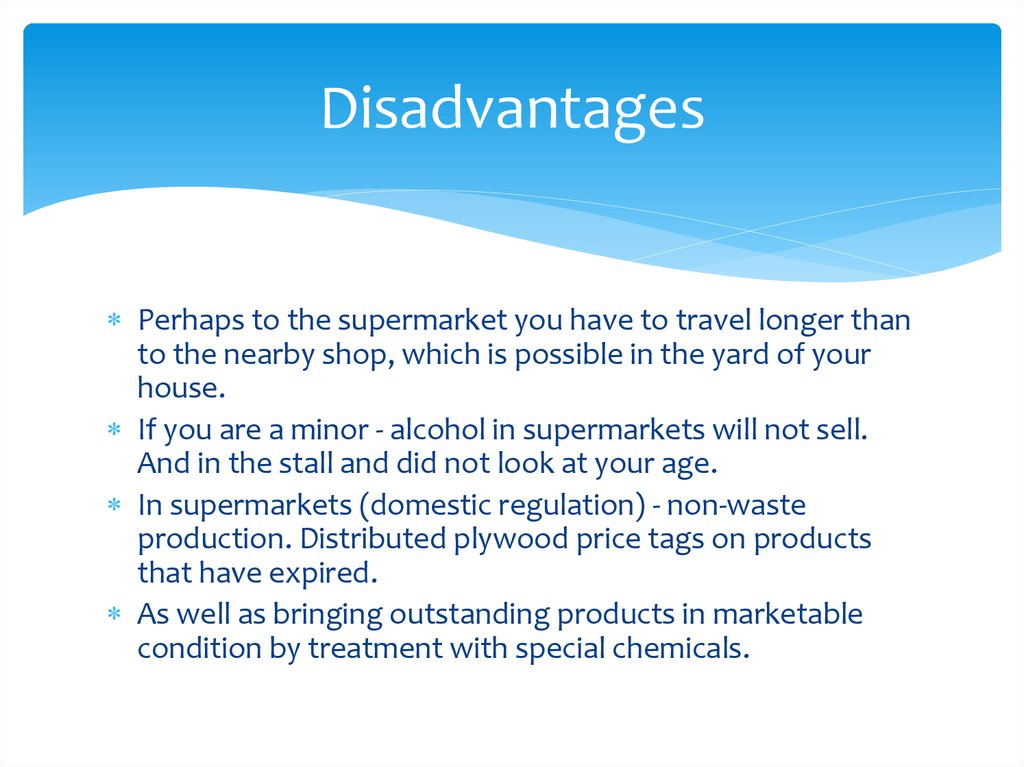 Disadvantages

∗ Perhaps to the supermarket you have to travel longer than to the nearby shop, which is possible in the yard of your house.
∗ If you are a minor - alcohol in supermarkets will not sell. And in the stall and did not look at your age.
∗ In supermarkets (domestic regulation) - non-waste production. Distributed plywood price tags on products that have expired.
∗ As well as bringing outstanding products in marketable condition by treatment with special chemicals.